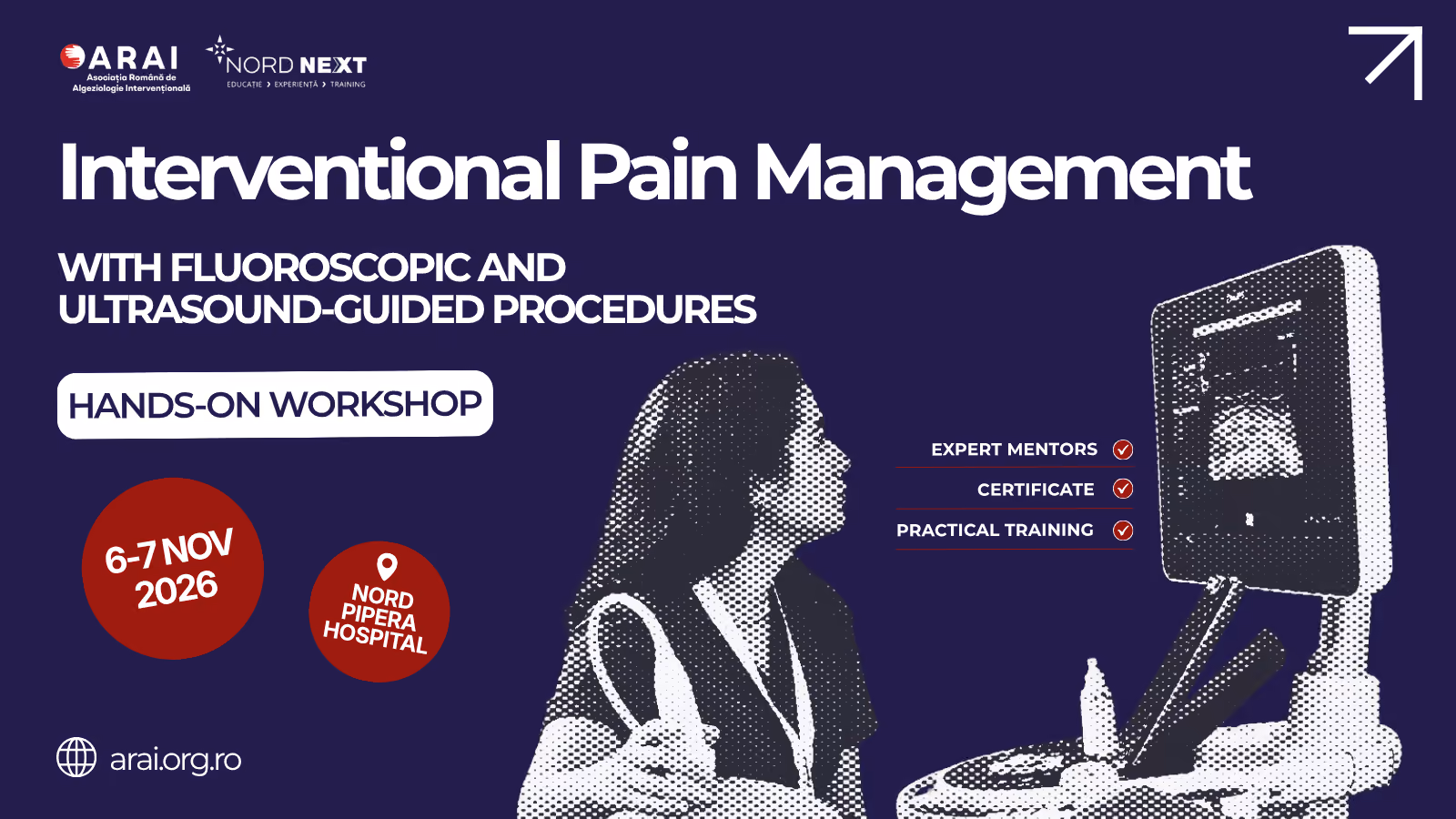 ARAI
Asociația Română de Algeziologie Intervențională

NORD NEXT
EDUCAȚIE › EXPERIENȚĂ › TRAINING

Interventional Pain Management

WITH FLUOROSCOPIC AND ULTRASOUND-GUIDED PROCEDURES

HANDS-ON WORKSHOP

EXPERT MENTORS
CERTIFICATE
PRACTICAL TRAINING

6-7 NOV 2026

NORD PIPERA HOSPITAL

arai.org.ro